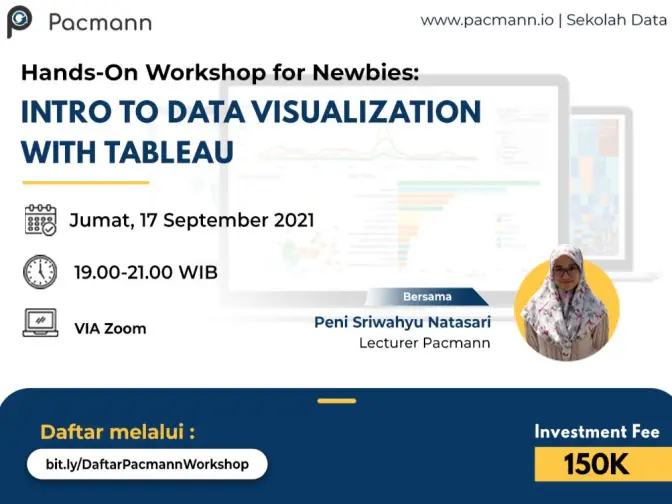 Pacmann

www.pacmann.io | Sekolah Data

Hands-On Workshop for Newbies:

INTRO TO DATA VISUALIZATION WITH TABLEAU

Jumat, 17 September 2021

19.00-21.00 WIB

VIA Zoom

Bersama

Peni Sriwahyu Natasari

Lecturer Pacmann

Daftar melalui :

bit.ly/DaftarPacmannWorkshop

Investment Fee

150K